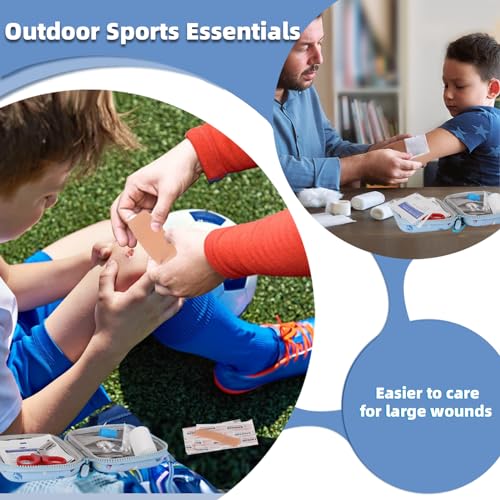 Outdoor Sports Essentials

Easier to care for large wounds